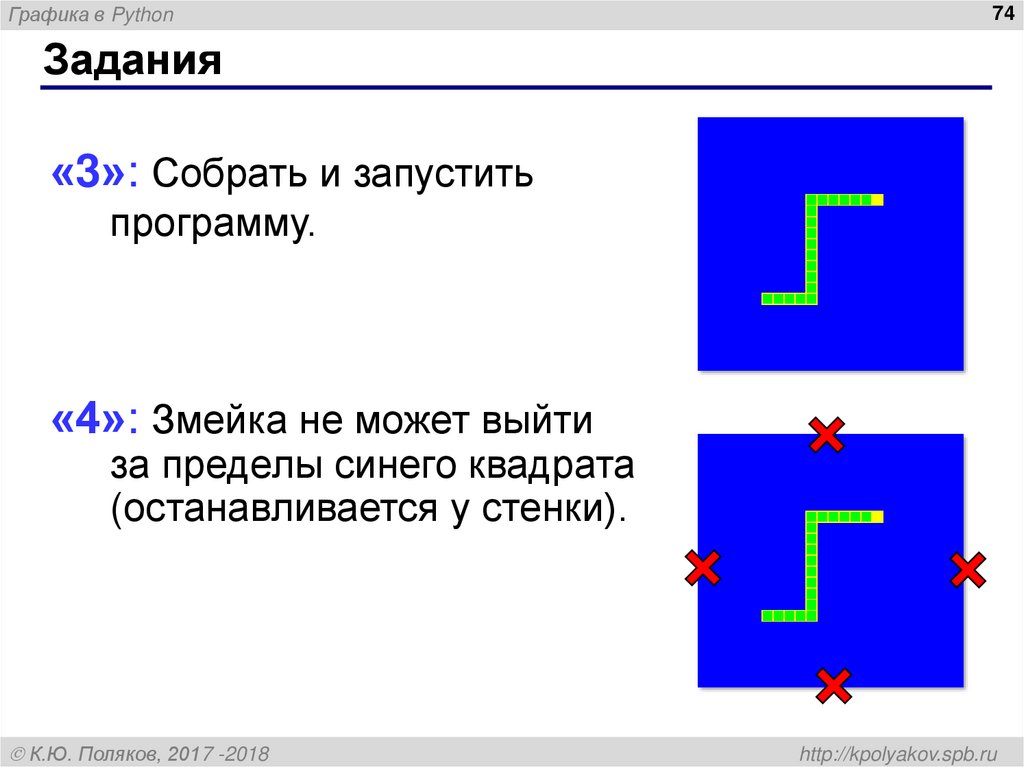 Графика в Python

74

Задания

«3»: Собрать и запустить программу.

«4»: Змейка не может выйти за пределы синего квадрата (останавливается у стенки).

© К.Ю. Поляков, 2017 -2018

http://kpolyakov.spb.ru